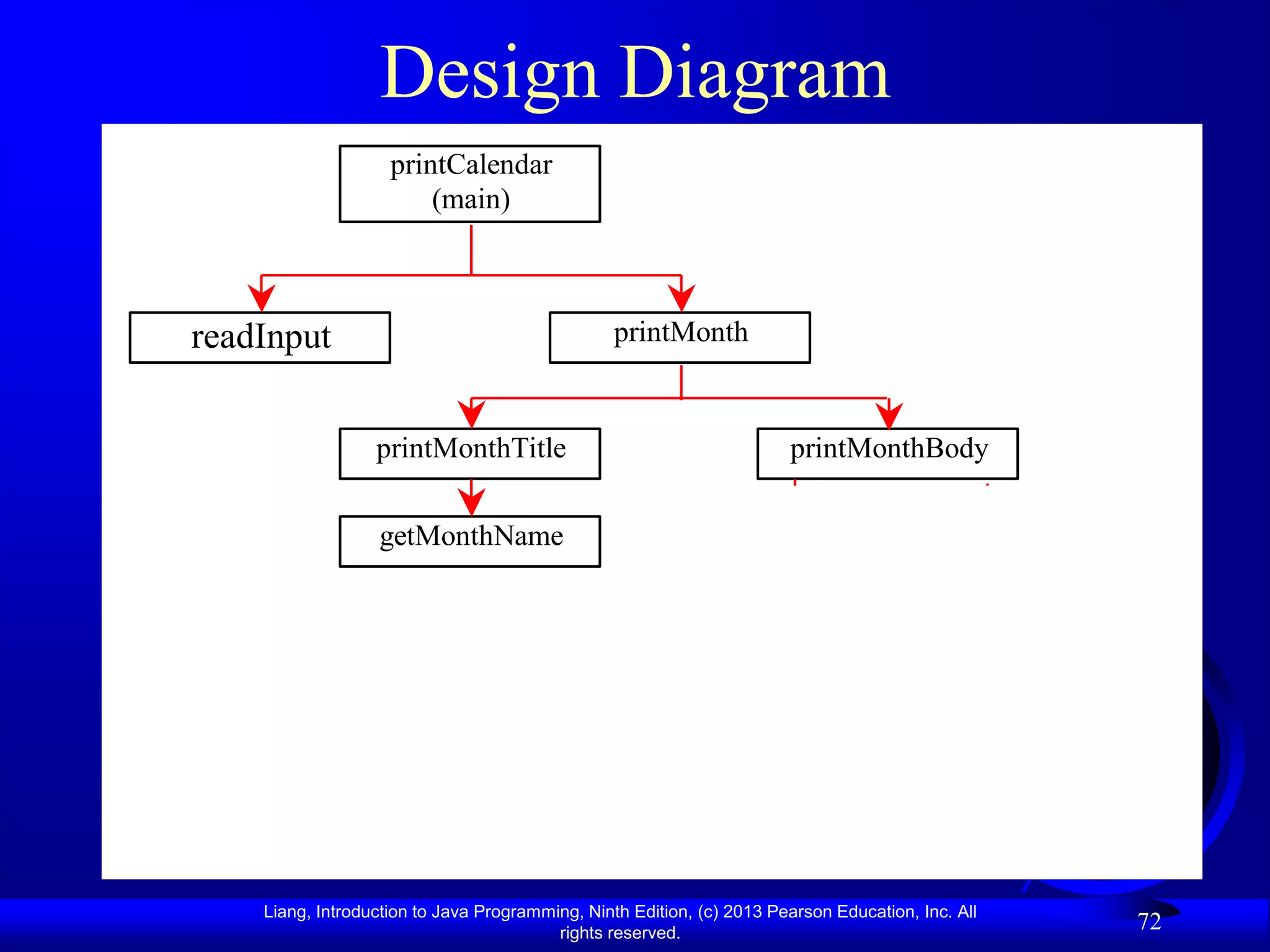 Design Diagram

printCalendar
(main)

readInput

printMonth

printMonthTitle

printMonthBody

getMonthName

Liang, Introduction to Java Programming, Ninth Edition, (c) 2013 Pearson Education, Inc. All rights reserved.

72